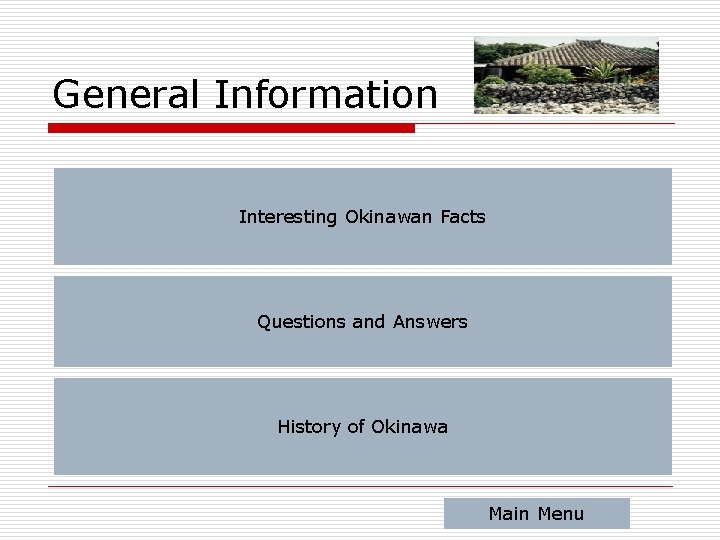 General Information

Interesting Okinawan Facts

Questions and Answers

History of Okinawa

Main Menu